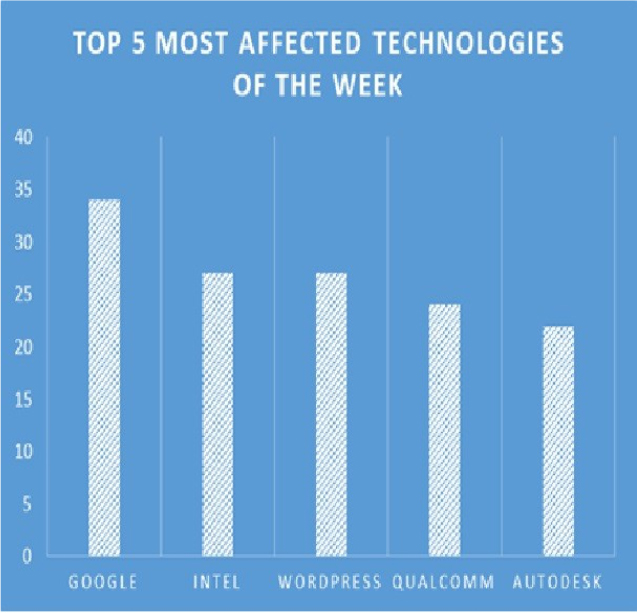 TOP 5 MOST AFFECTED TECHNOLOGIES OF THE WEEK

40
35
30
25
20
15
10
5
0

GOOGLE INTEL WORDPRESS QUALCOMM AUTODESK